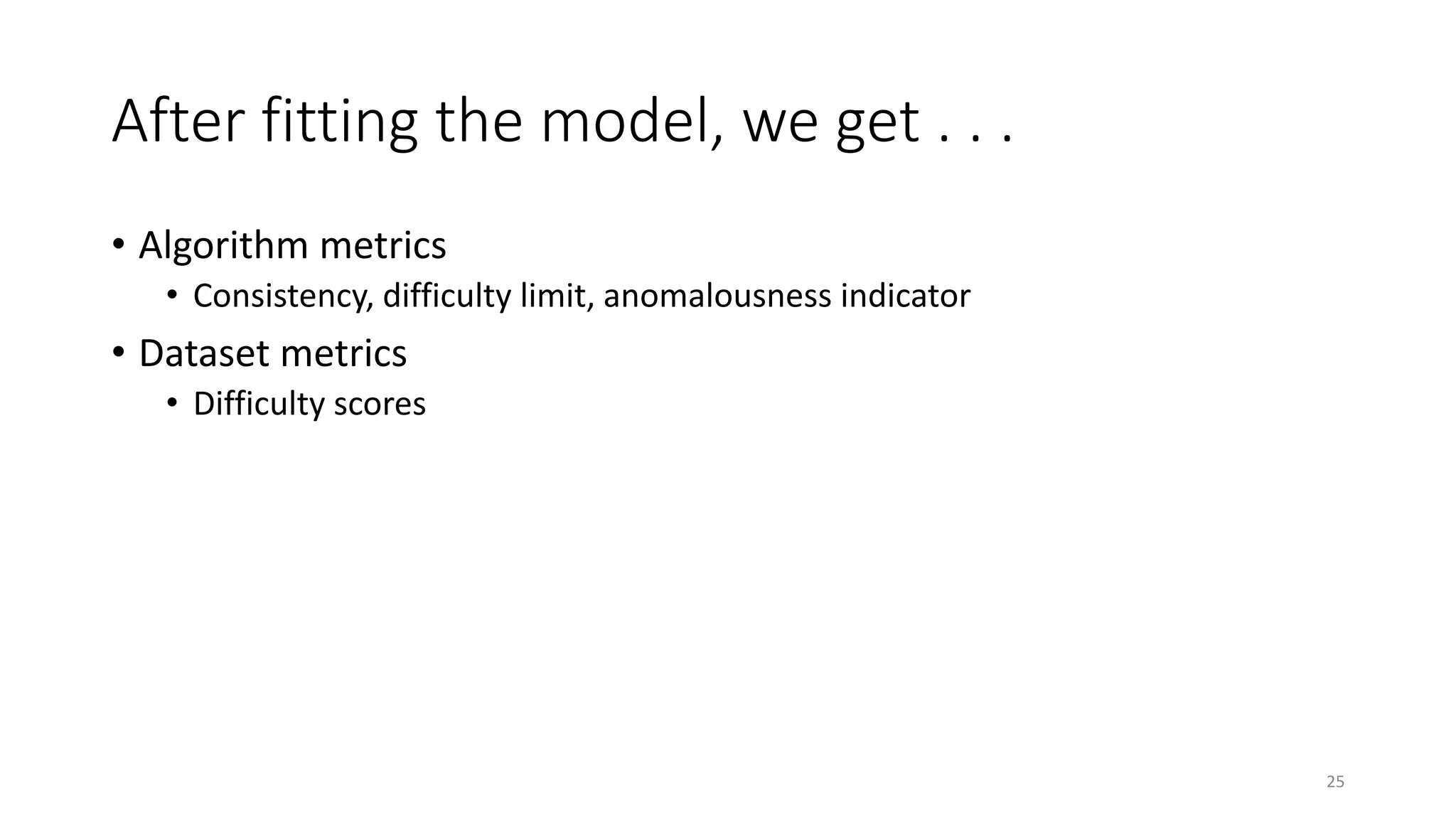 After fitting the model, we get . . .

• Algorithm metrics
  • Consistency, difficulty limit, anomalousness indicator
• Dataset metrics
  • Difficulty scores

25